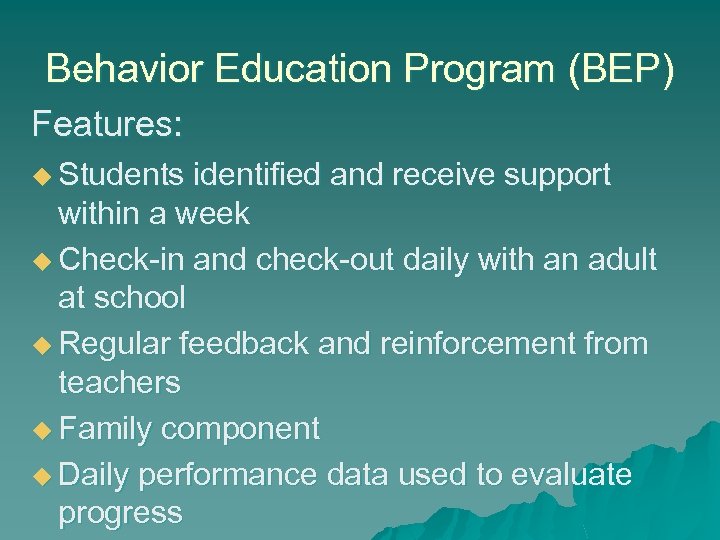 Behavior Education Program (BEP)

Features:

◆ Students identified and receive support within a week

◆ Check-in and check-out daily with an adult at school

◆ Regular feedback and reinforcement from teachers

◆ Family component

◆ Daily performance data used to evaluate progress